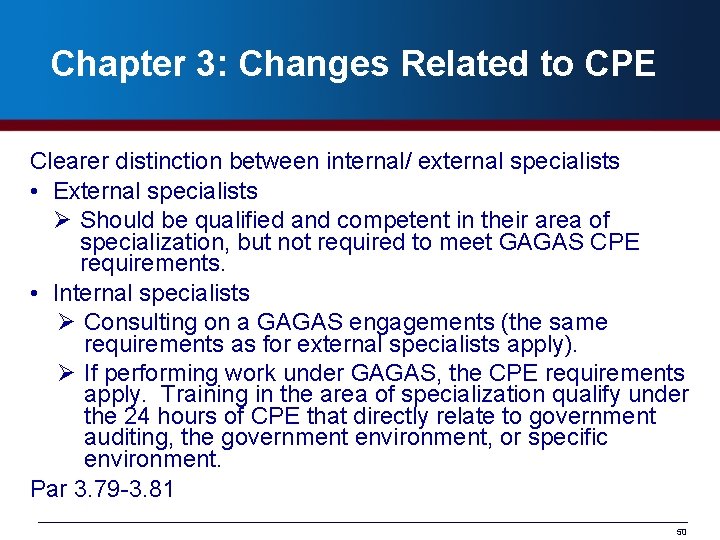 Chapter 3: Changes Related to CPE

Clearer distinction between internal/ external specialists

• External specialists
  ➢ Should be qualified and competent in their area of specialization, but not required to meet GAGAS CPE requirements.
• Internal specialists
  ➢ Consulting on a GAGAS engagements (the same requirements as for external specialists apply).
  ➢ If performing work under GAGAS, the CPE requirements apply. Training in the area of specialization qualify under the 24 hours of CPE that directly relate to government auditing, the government environment, or specific environment.

Par 3.79-3.81

50